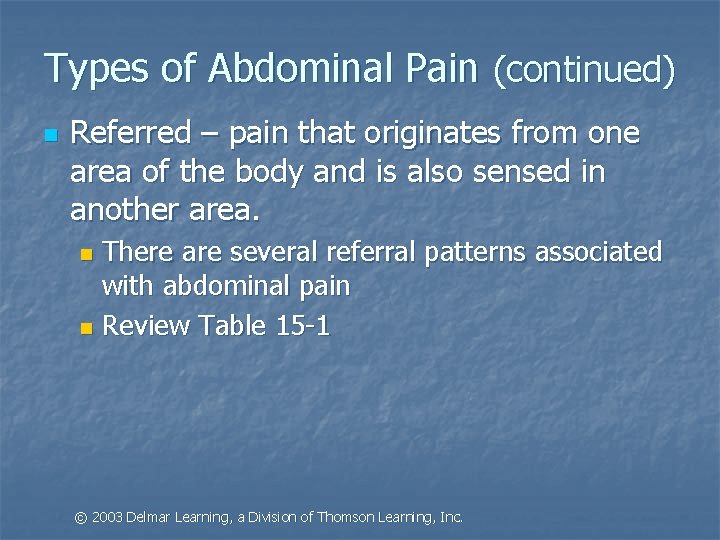 Types of Abdominal Pain (continued)

Referred – pain that originates from one area of the body and is also sensed in another area.

There are several referral patterns associated with abdominal pain

Review Table 15-1

© 2003 Delmar Learning, a Division of Thomson Learning, Inc.